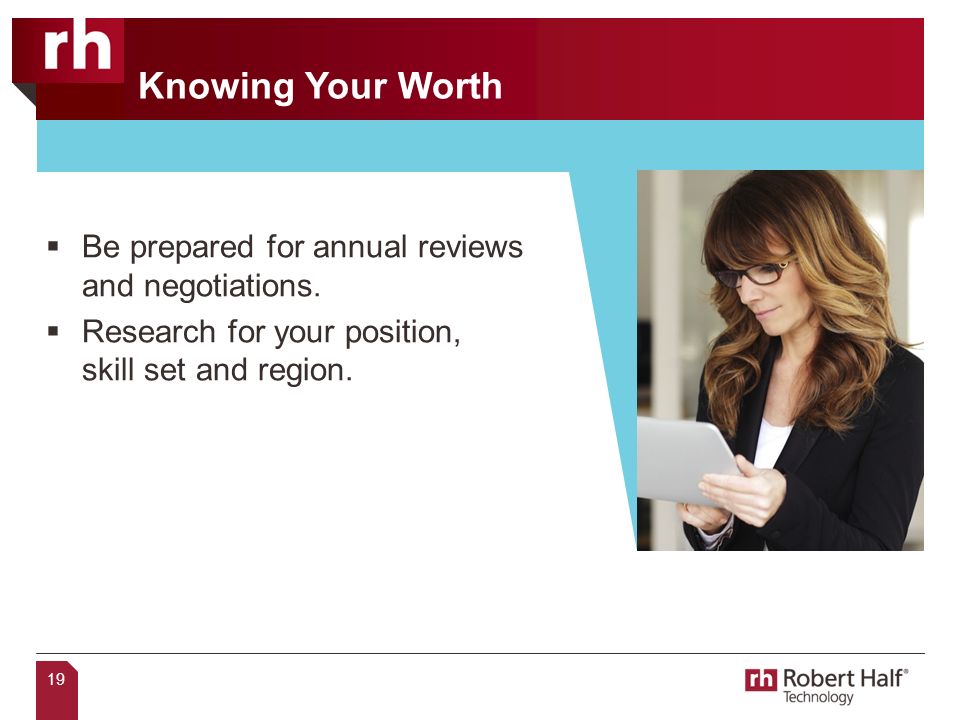 rh

Knowing Your Worth

▪ Be prepared for annual reviews and negotiations.
▪ Research for your position, skill set and region.

19

rh Robert Half®
Technology